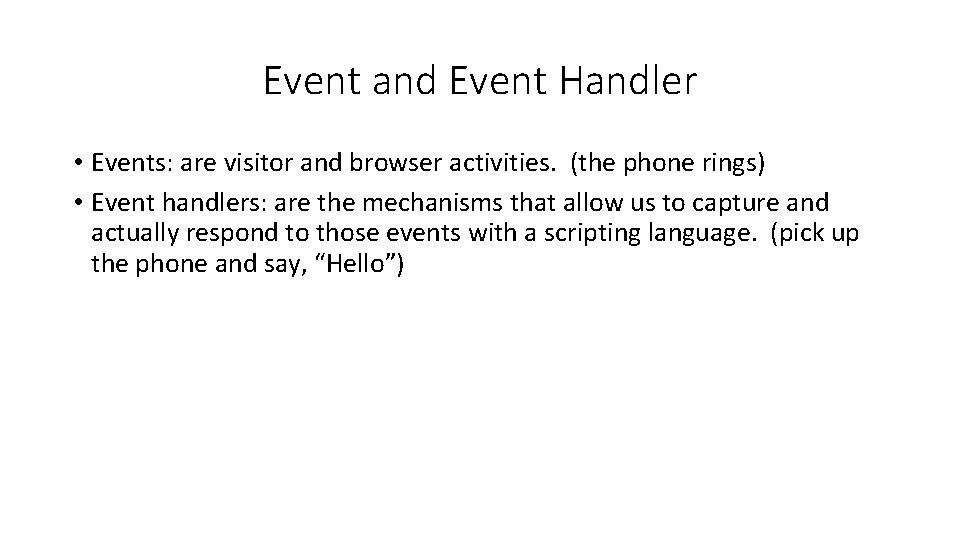 Event and Event Handler

• Events: are visitor and browser activities.  (the phone rings)
• Event handlers: are the mechanisms that allow us to capture and actually respond to those events with a scripting language.  (pick up the phone and say, “Hello”)